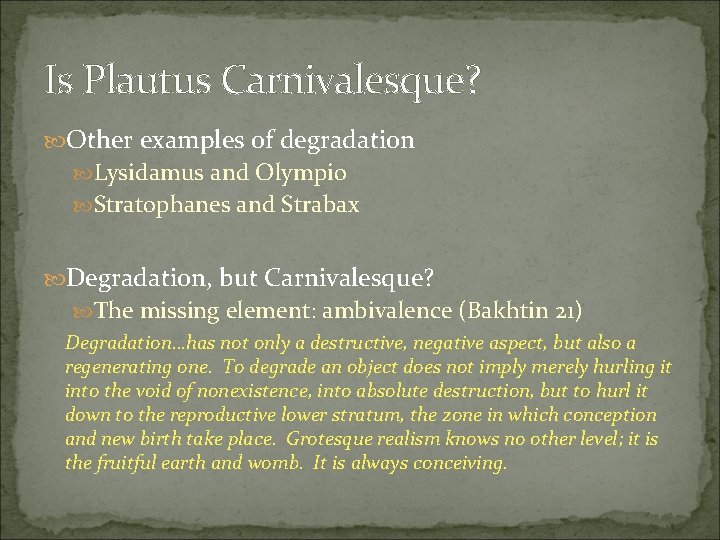 Is Plautus Carnivalesque?

Other examples of degradation

Lysidamus and Olympio

Stratophanes and Strabax

Degradation, but Carnivalesque?

The missing element: ambivalence (Bakhtin 21)

Degradation…has not only a destructive, negative aspect, but also a regenerating one. To degrade an object does not imply merely hurling it into the void of nonexistence, into absolute destruction, but to hurl it down to the reproductive lower stratum, the zone in which conception and new birth take place. Grotesque realism knows no other level; it is the fruitful earth and womb. It is always conceiving.